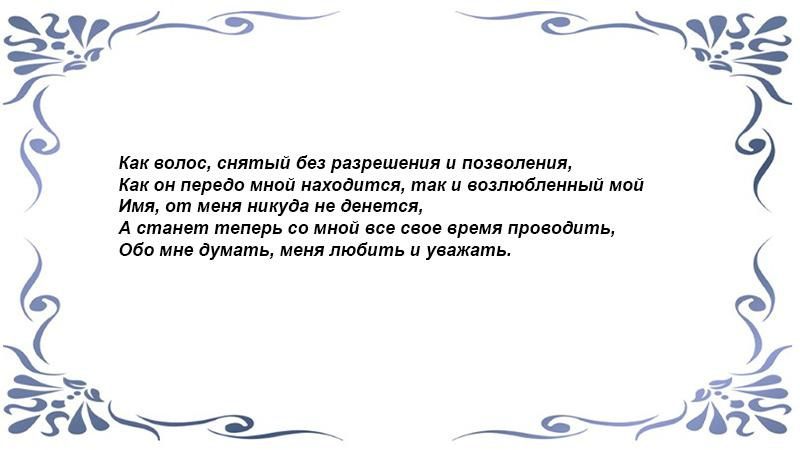 Как волос, снятый без разрешения и позволения,
Как он передо мной находится, так и возлюбленный мой
Имя, от меня никуда не денется,
А станет теперь со мной все свое время проводить,
Обо мне думать, меня любить и уважать.